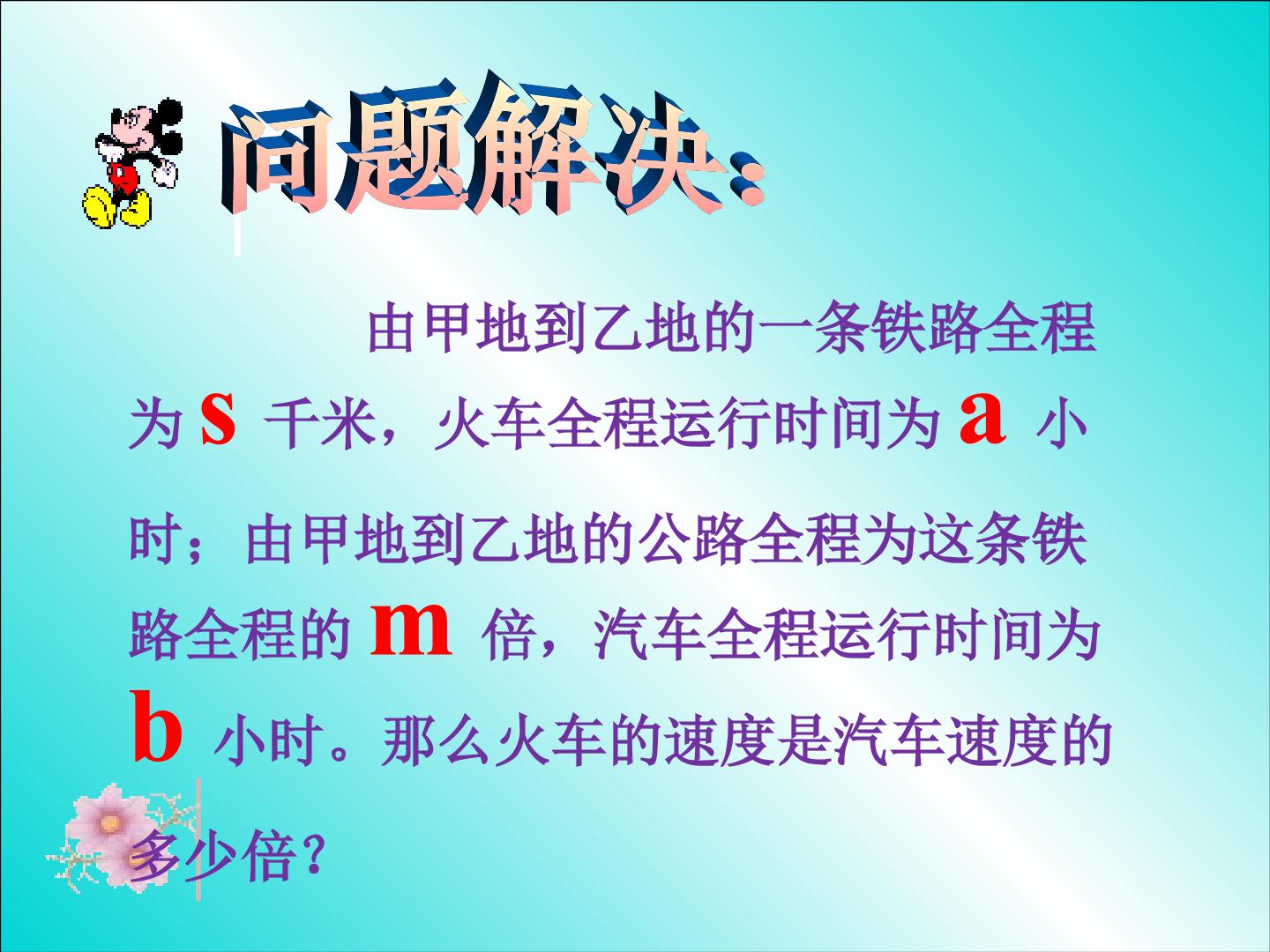 问题解决：

由甲地到乙地的一条铁路全程为s千米，火车全程运行时间为a小时；由甲地到乙地的公路全程为这条铁路全程的m倍，汽车全程运行时间为b小时。那么火车的速度是汽车速度的多少倍？